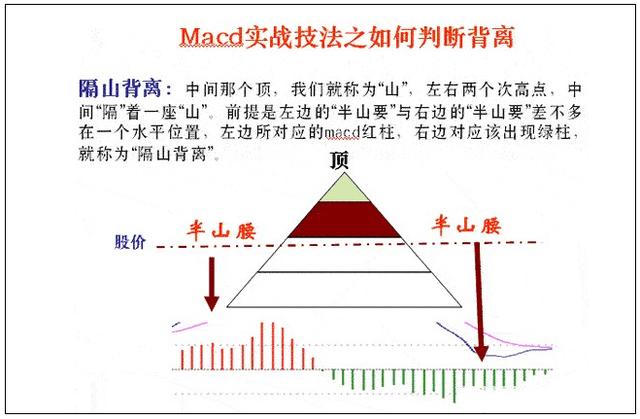 Macd实战技法之如何判断背离

隔山背离：中间那个顶，我们就称为“山”，左右两个次高点，中间“隔”着一座“山”。前提是左边的“半山要”与右边的“半山要”差不多在一个水平位置，左边所对应的macd红柱，右边对应该出现绿柱，就称为“隔山背离”。

顶

半山腰

半山腰

股价